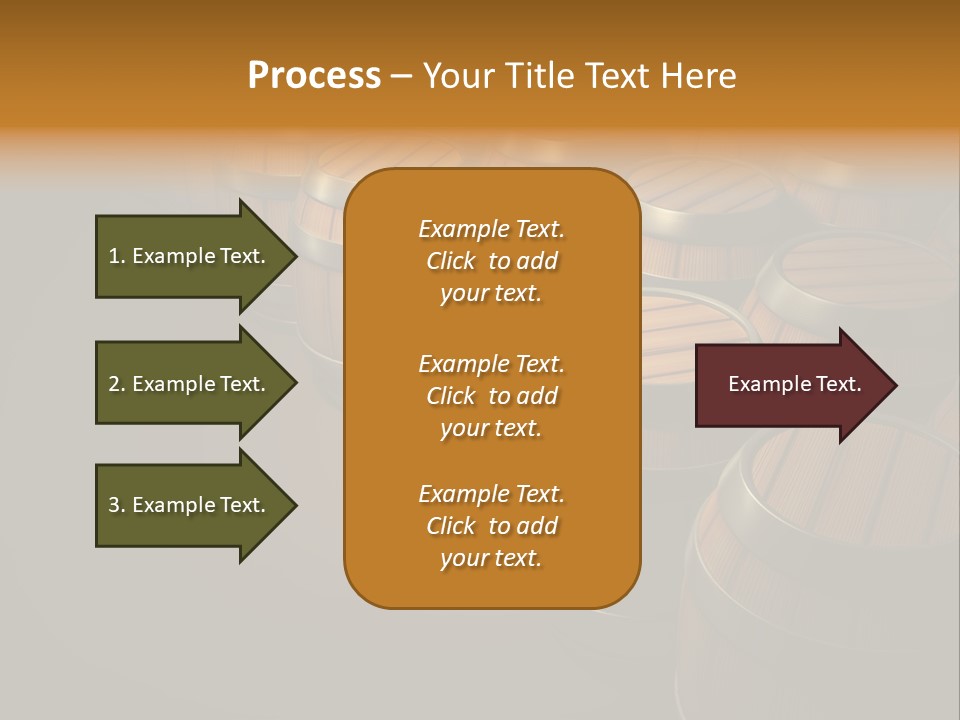 Process – Your Title Text Here

1. Example Text.

2. Example Text.

3. Example Text.

Example Text. Click to add your text.

Example Text. Click to add your text.

Example Text. Click to add your text.

Example Text.